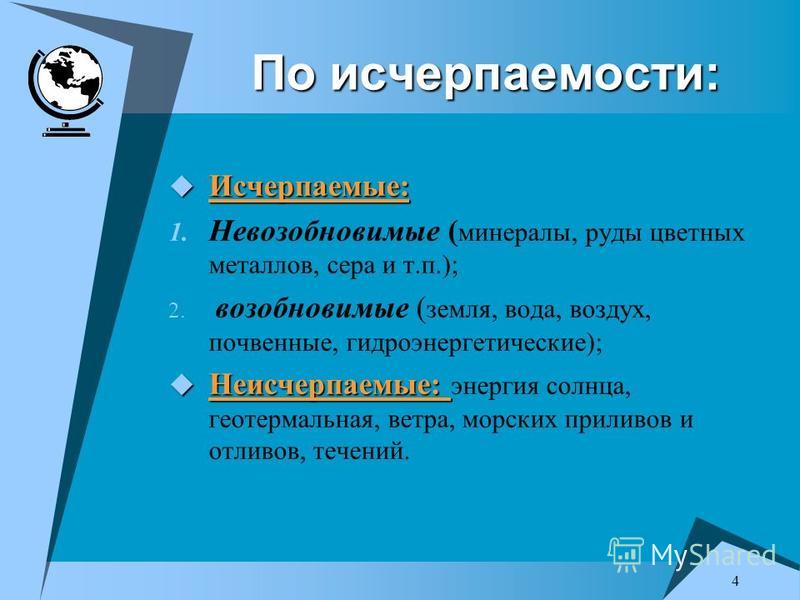 По исчерпаемости:

Исчерпаемые:

1. Невозобновимые (минералы, руды цветных металлов, сера и т.п.);

2. возобновимые (земля, вода, воздух, почвенные, гидроэнергетические);

Неисчерпаемые: энергия солнца, геотермальная, ветра, морских приливов и отливов, течений.

MyShared

4